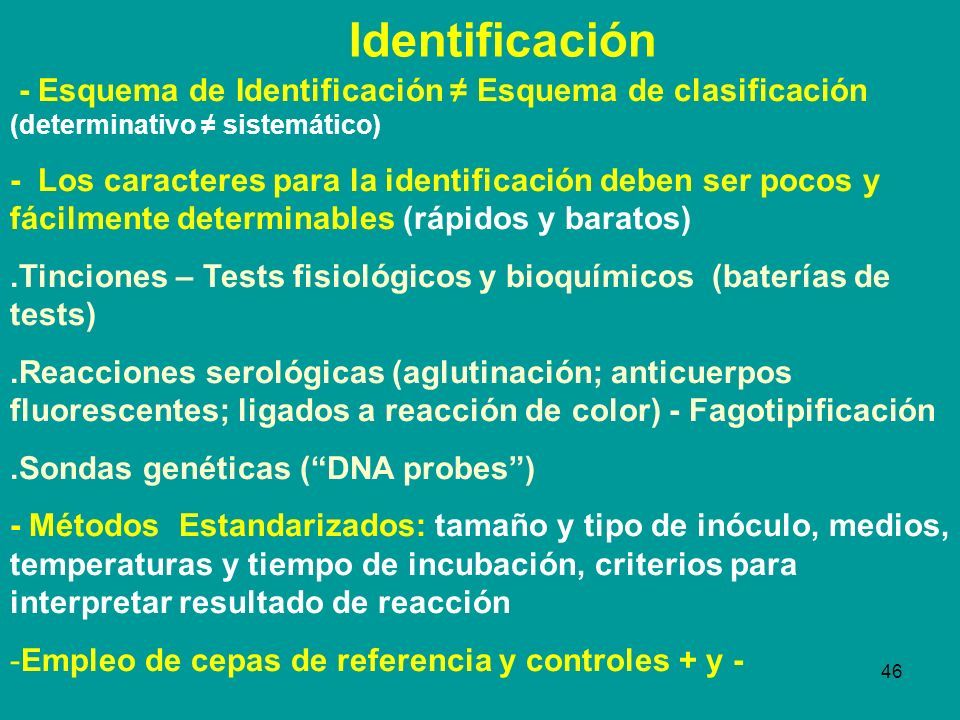 Identificación

- Esquema de Identificación ≠ Esquema de clasificación (determinativo ≠ sistemático)

- Los caracteres para la identificación deben ser pocos y fácilmente determinables (rápidos y baratos)

.Tinciones – Tests fisiológicos y bioquímicos (baterías de tests)

.Reacciones serológicas (aglutinación; anticuerpos fluorescentes; ligados a reacción de color) - Fagotipificación

.Sondas genéticas (“DNA probes”)

- Métodos Estandarizados: tamaño y tipo de inóculo, medios, temperaturas y tiempo de incubación, criterios para interpretar resultado de reacción

-Empleo de cepas de referencia y controles + y -

46